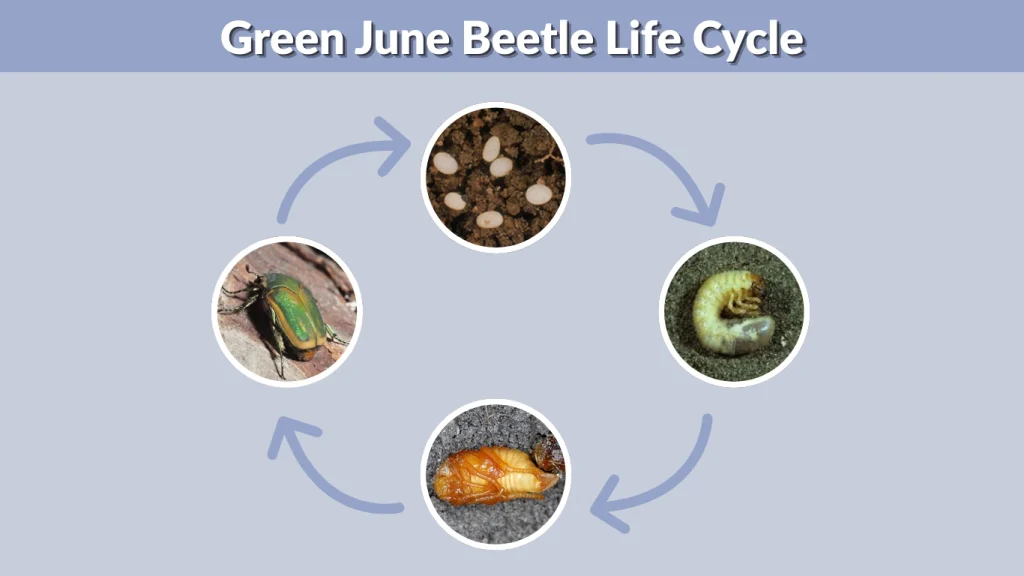 Green June Beetle Life Cycle